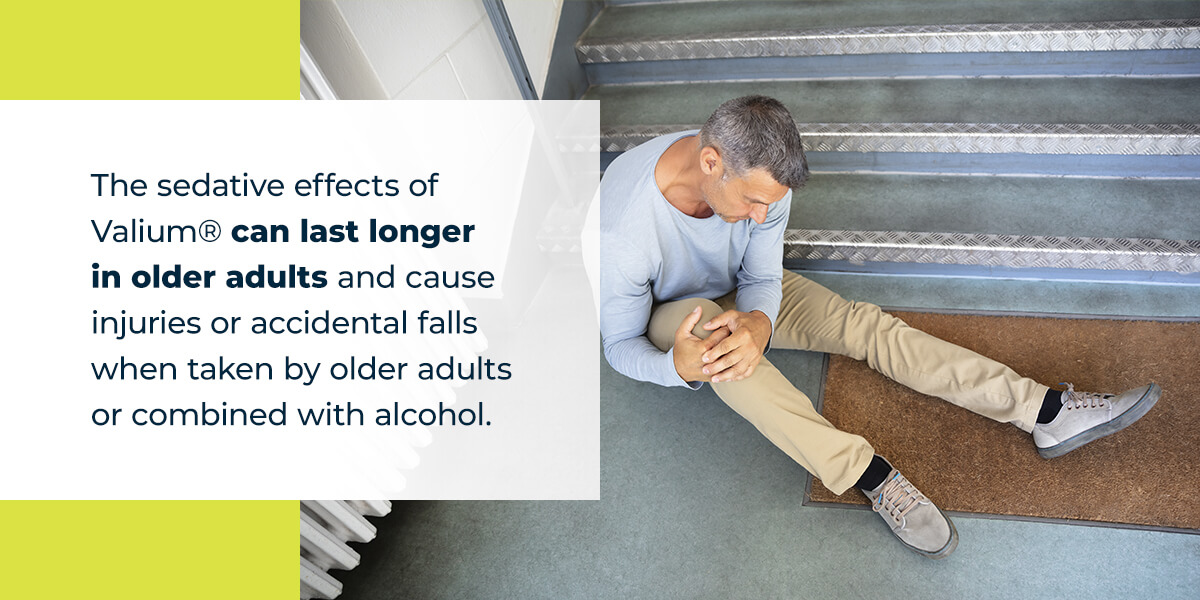 The sedative effects of Valium® can last longer in older adults and cause injuries or accidental falls when taken by older adults or combined with alcohol.